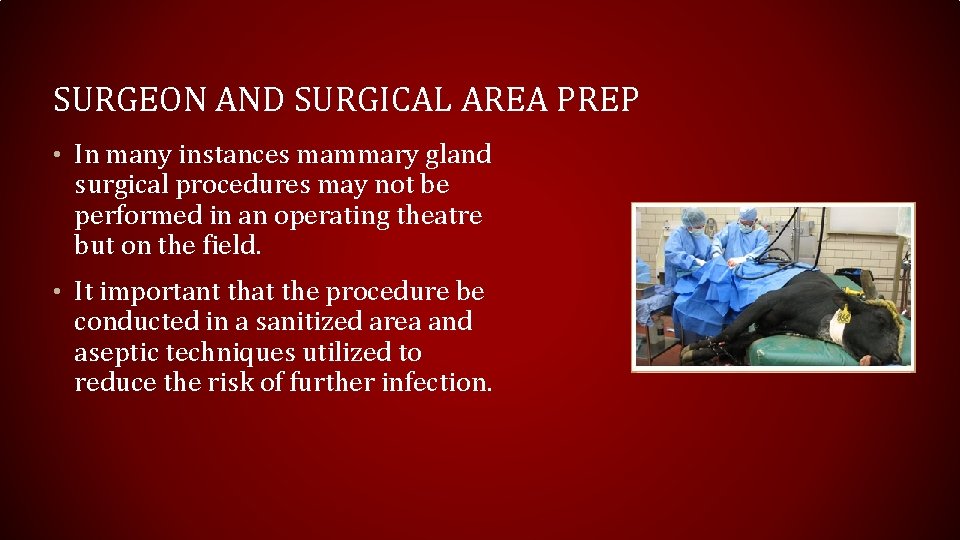 SURGEON AND SURGICAL AREA PREP

• In many instances mammary gland surgical procedures may not be performed in an operating theatre but on the field.

• It important that the procedure be conducted in a sanitized area and aseptic techniques utilized to reduce the risk of further infection.